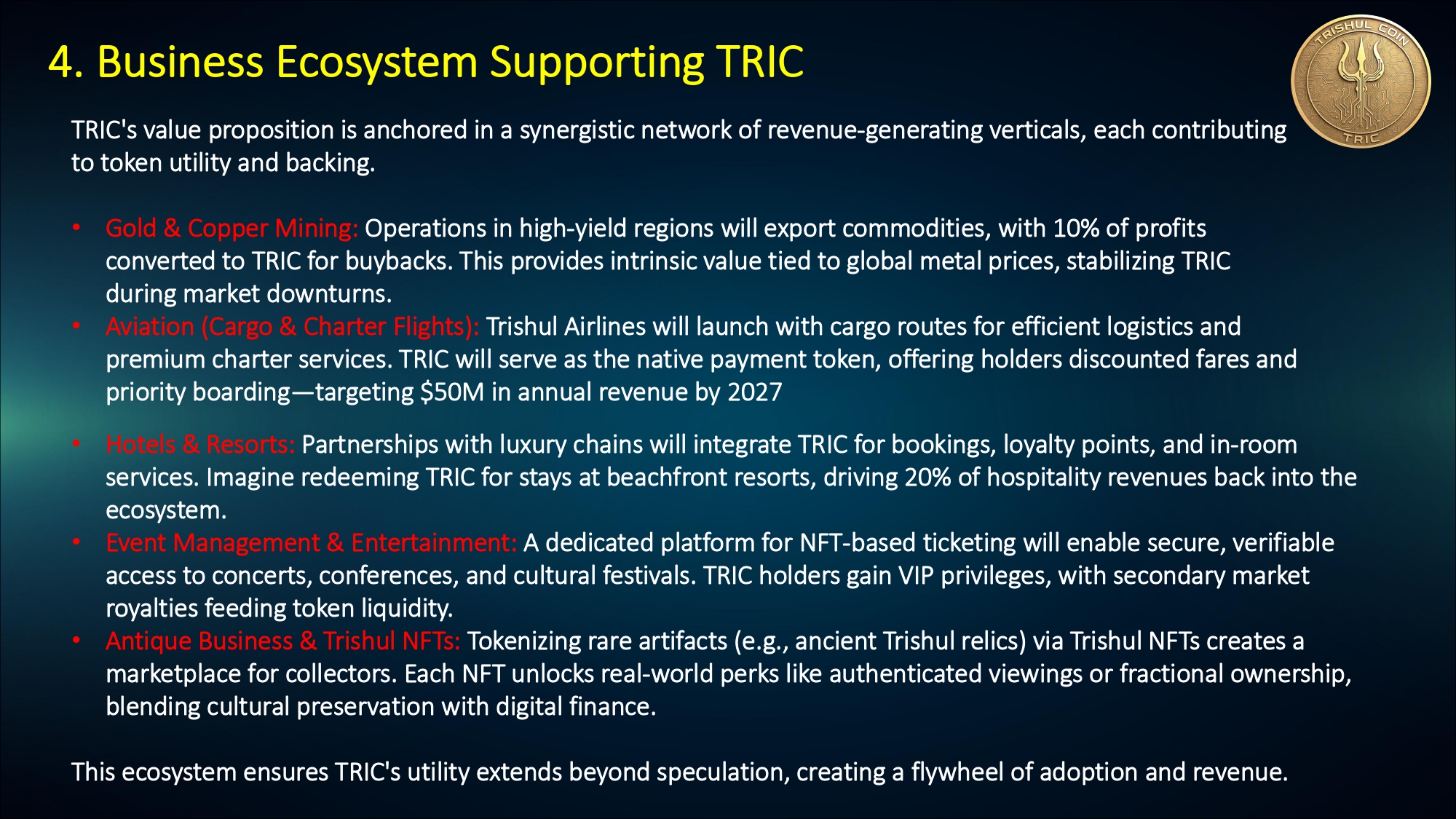 4. Business Ecosystem Supporting TRIC

TRISHUL COIN
TRIC

TRIC's value proposition is anchored in a synergistic network of revenue-generating verticals, each contributing to token utility and backing.

• Gold & Copper Mining: Operations in high-yield regions will export commodities, with 10% of profits converted to TRIC for buybacks. This provides intrinsic value tied to global metal prices, stabilizing TRIC during market downturns.
• Aviation (Cargo & Charter Flights): Trishul Airlines will launch with cargo routes for efficient logistics and premium charter services. TRIC will serve as the native payment token, offering holders discounted fares and priority boarding—targeting \$50M in annual revenue by 2027

• Hotels & Resorts: Partnerships with luxury chains will integrate TRIC for bookings, loyalty points, and in-room services. Imagine redeeming TRIC for stays at beachfront resorts, driving 20% of hospitality revenues back into the ecosystem.
• Event Management & Entertainment: A dedicated platform for NFT-based ticketing will enable secure, verifiable access to concerts, conferences, and cultural festivals. TRIC holders gain VIP privileges, with secondary market royalties feeding token liquidity.
• Antique Business & Trishul NFTs: Tokenizing rare artifacts (e.g., ancient Trishul relics) via Trishul NFTs creates a marketplace for collectors. Each NFT unlocks real-world perks like authenticated viewings or fractional ownership, blending cultural preservation with digital finance.

This ecosystem ensures TRIC's utility extends beyond speculation, creating a flywheel of adoption and revenue.